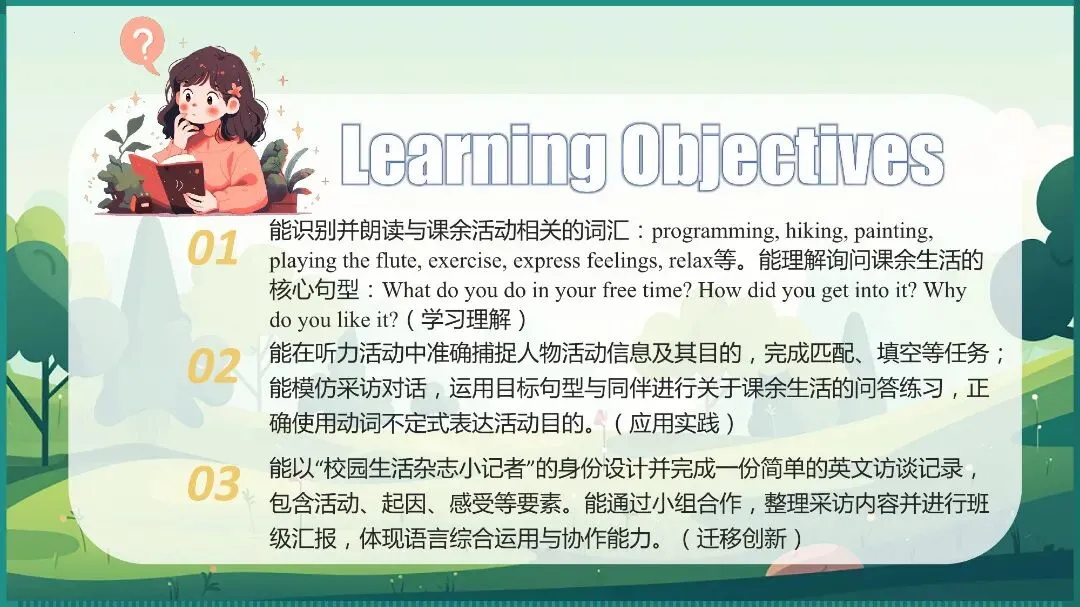 ?

Learning Objectives

01 能识别并朗读与课余活动相关的词汇：programming, hiking, painting, playing the flute, exercise, express feelings, relax等。能理解询问课余生活的核心句型：What do you do in your free time? How did you get into it? Why do you like it?（学习理解）

02 能在听力活动中准确捕捉人物活动信息及其目的，完成匹配、填空等任务；能模仿采访对话，运用目标句型与同伴进行关于课余生活的问答练习，正确使用动词不定式表达活动目的。（应用实践）

03 能以“校园生活杂志小记者”的身份设计并完成一份简单的英文访谈记录，包含活动、起因、感受等要素。能通过小组合作，整理采访内容并进行班级汇报，体现语言综合运用与协作能力。（迁移创新）